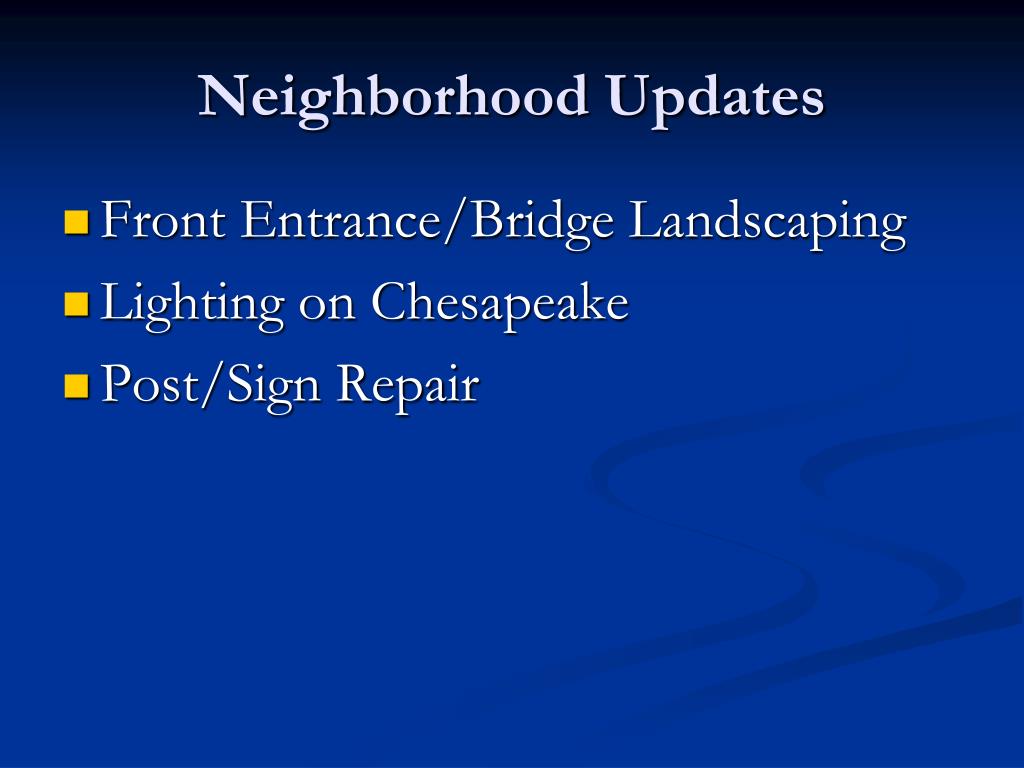 Neighborhood Updates

Front Entrance/Bridge Landscaping
Lighting on Chesapeake
Post/Sign Repair